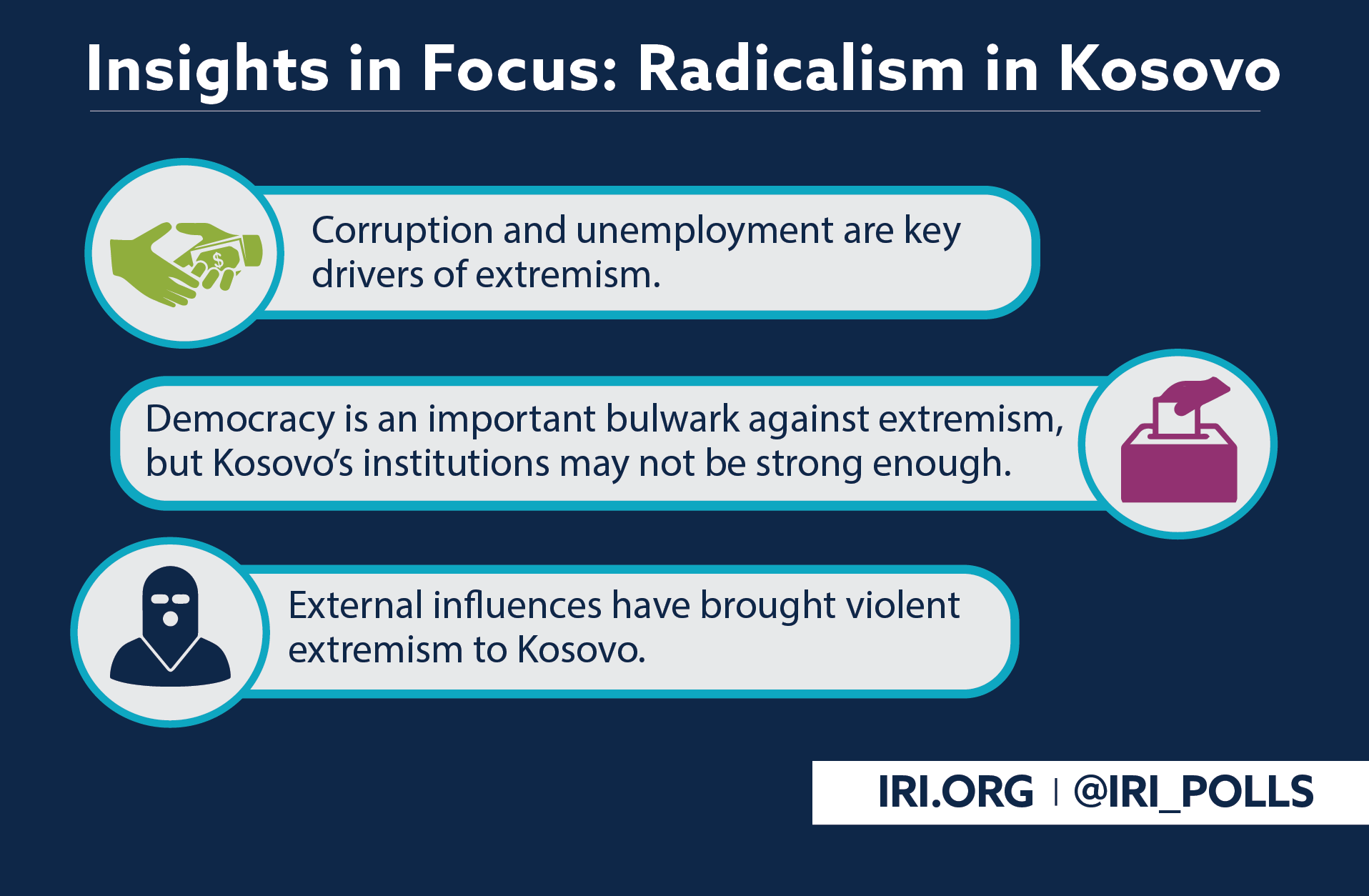 Insights in Focus: Radicalism in Kosovo

$

Corruption and unemployment are key drivers of extremism.

Democracy is an important bulwark against extremism, but Kosovo's institutions may not be strong enough.

External influences have brought violent extremism to Kosovo.

IRI.ORG | @IRI_POLLS